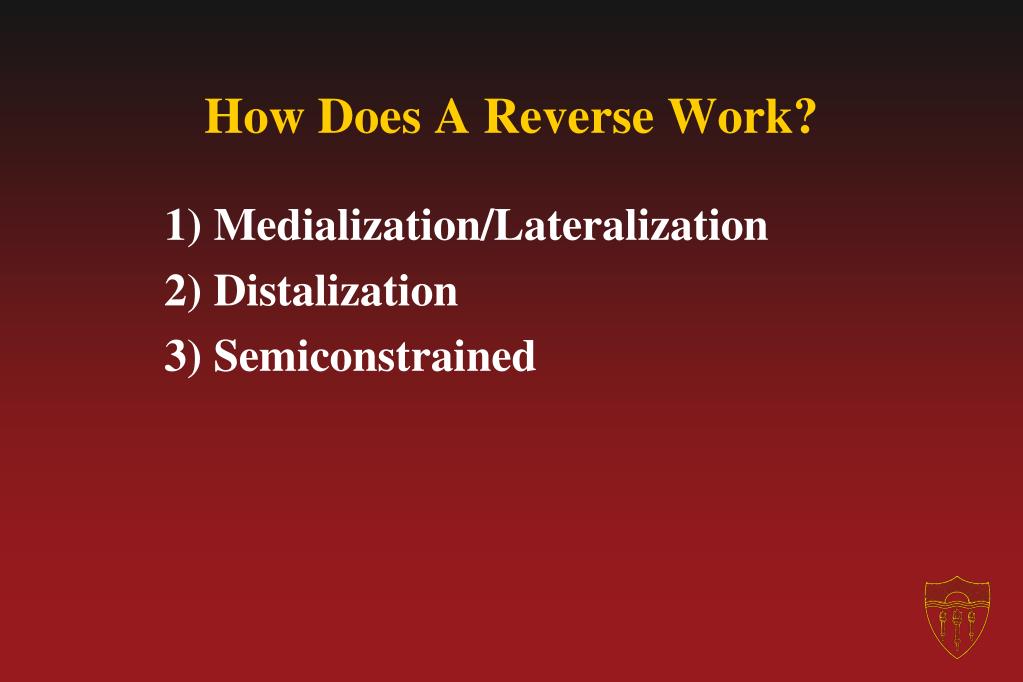 How Does A Reverse Work?

1) Medialization/Lateralization
2) Distalization
3) Semiconstrained